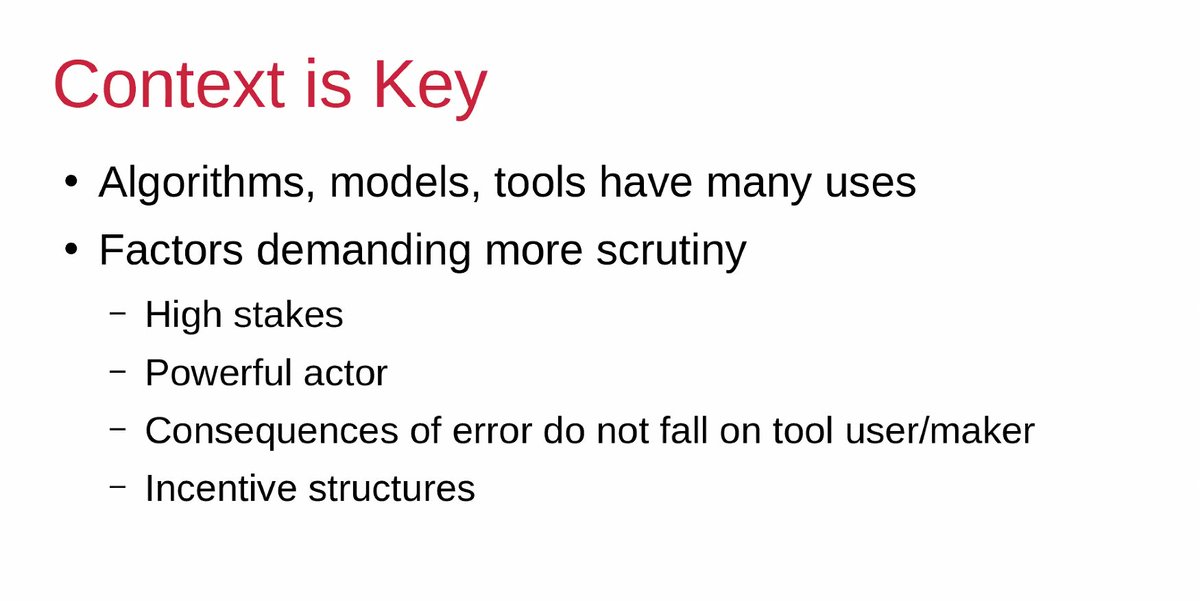 Context is Key

• Algorithms, models, tools have many uses
• Factors demanding more scrutiny
– High stakes
– Powerful actor
– Consequences of error do not fall on tool user/maker
– Incentive structures